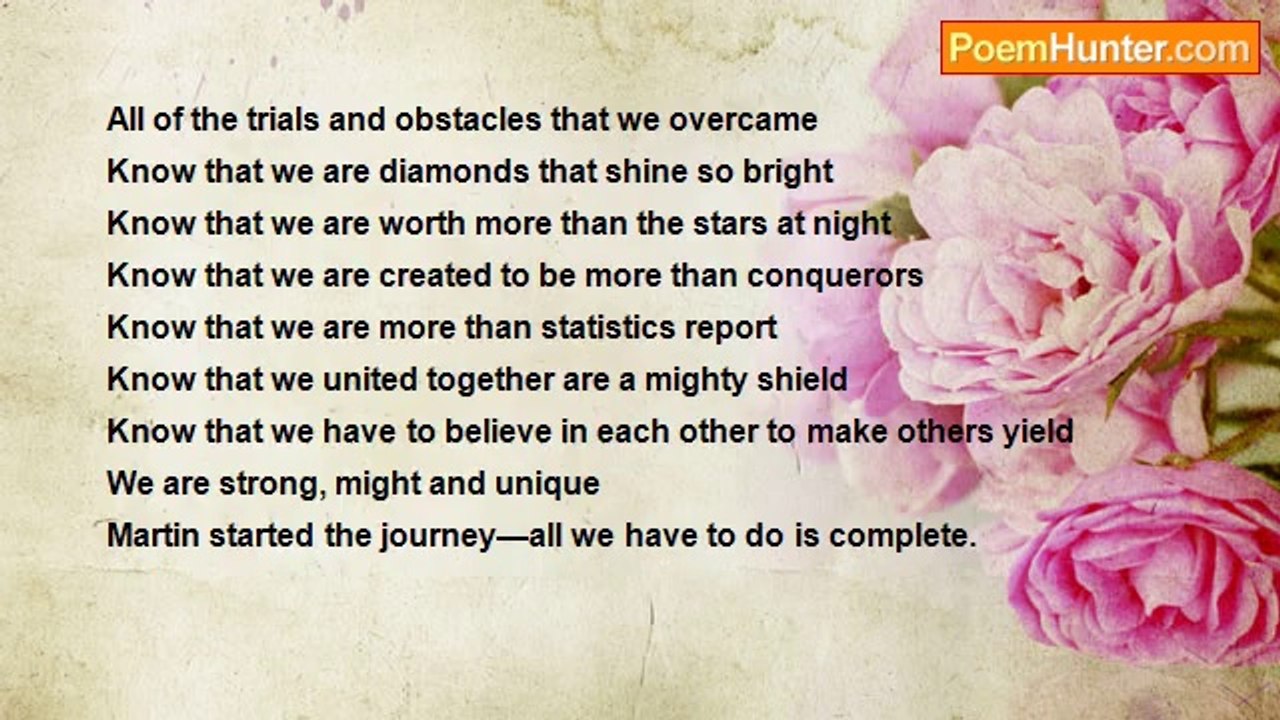 PoemHunter.com

All of the trials and obstacles that we overcame
Know that we are diamonds that shine so bright
Know that we are worth more than the stars at night
Know that we are created to be more than conquerors
Know that we are more than statistics report
Know that we united together are a mighty shield
Know that we have to believe in each other to make others yield
We are strong, might and unique
Martin started the journey—all we have to do is complete.